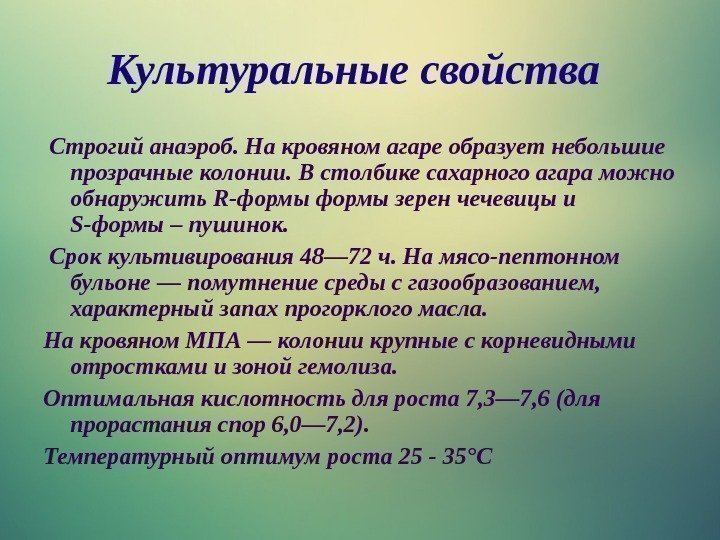 Культуральные свойства

Строгий анаэроб. На кровяном агаре образует небольшие прозрачные колонии. В столбике сахарного агара можно обнаружить R-формы формы зерен чечевицы и S-формы – пушинок.

Срок культивирования 48—72 ч. На мясо-пептонном бульоне — помутнение среды с газообразованием, характерный запах прогорклого масла.

На кровяном МПА — колонии крупные с корневидными отростками и зоной гемолиза.

Оптимальная кислотность для роста 7,3—7,6 (для прорастания спор 6,0—7,2).

Температурный оптимум роста 25 - 35°С